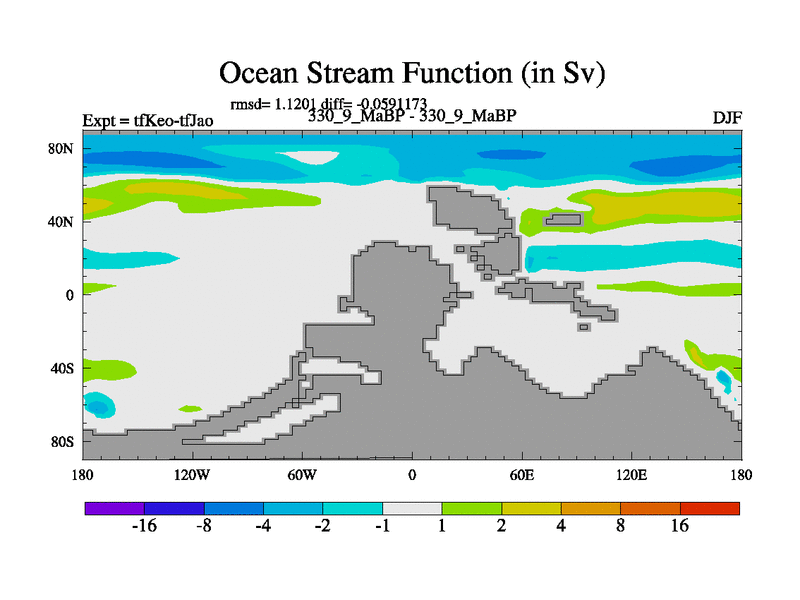 Ocean Stream Function (in Sv)

rmsd= 1.1201 diff= -0.0591173

Expt = tfKeo-tfJao

330_9_MaBP - 330_9_MaBP

DJF

80N
40N
0
40S
80S

180 120W 60W 0 60E 120E 180

-16 -8 -4 -2 -1 1 2 4 8 16